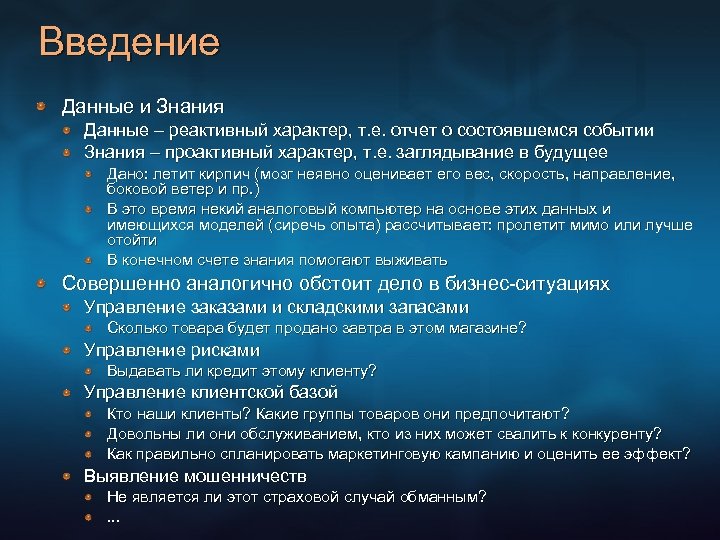 Введение

Данные и Знания

Данные – реактивный характер, т.е. отчет о состоявшемся событии

Знания – проактивный характер, т.е. заглядывание в будущее

Дано: летит кирпич (мозг неявно оценивает его вес, скорость, направление, боковой ветер и пр.)

В это время некий аналоговый компьютер на основе этих данных и имеющихся моделей (сиречь опыта) рассчитывает: пролетит мимо или лучше отойти

В конечном счете знания помогают выживать

Совершенно аналогично обстоит дело в бизнес-ситуациях

Управление заказами и складскими запасами

Сколько товара будет продано завтра в этом магазине?

Управление рисками

Выдавать ли кредит этому клиенту?

Управление клиентской базой

Кто наши клиенты? Какие группы товаров они предпочитают?

Довольны ли они обслуживанием, кто из них может свалить к конкуренту?

Как правильно спланировать маркетинговую кампанию и оценить ее эффект?

Выявление мошенничеств

Не является ли этот страховой случай обманным?

...